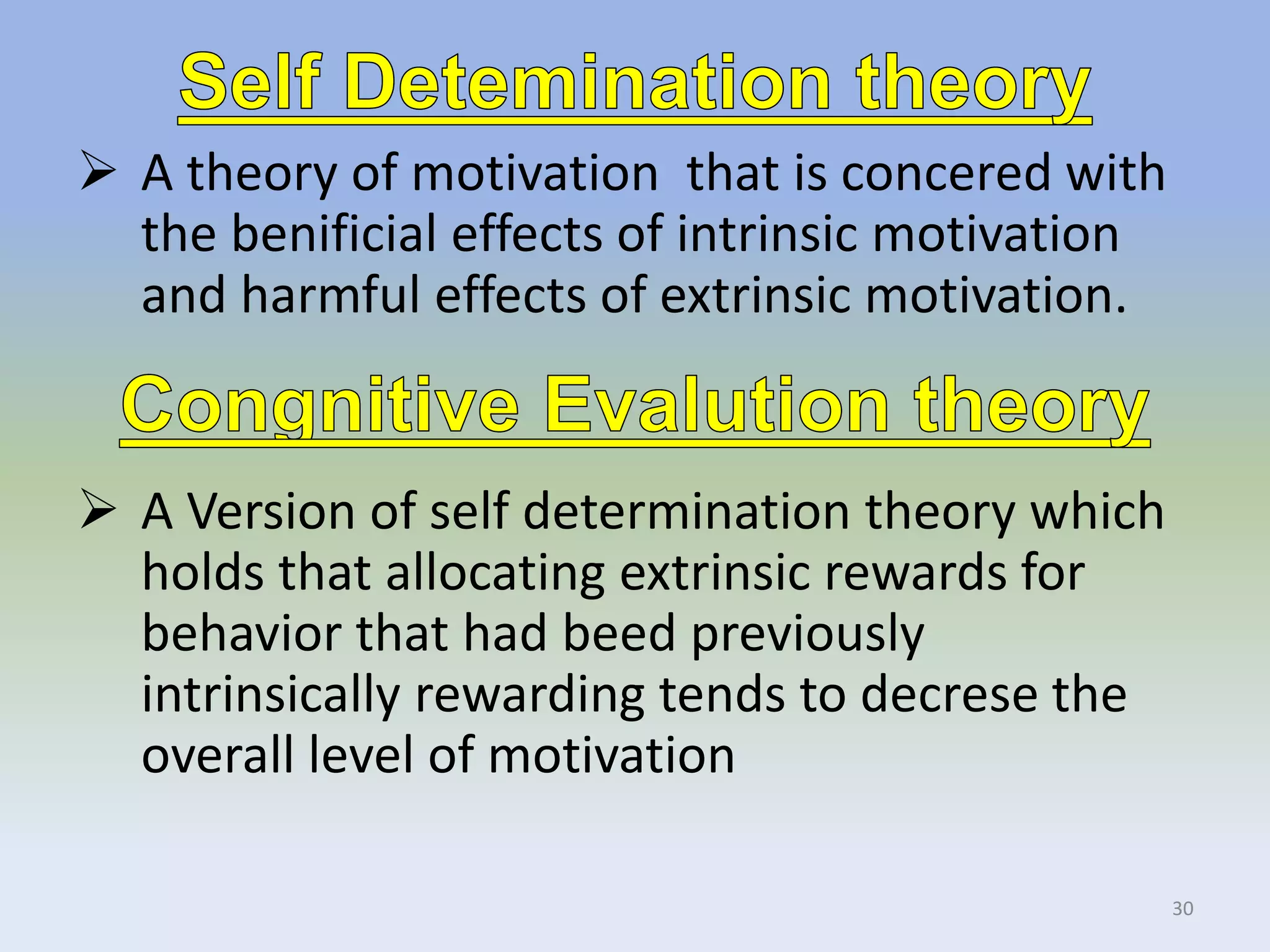 Self Detemination theory

➢ A theory of motivation that is concered with the benificial effects of intrinsic motivation and harmful effects of extrinsic motivation.

Congnitive Evalution theory

➢ A Version of self determination theory which holds that allocating extrinsic rewards for behavior that had beed previously intrinsically rewarding tends to decrese the overall level of motivation

30